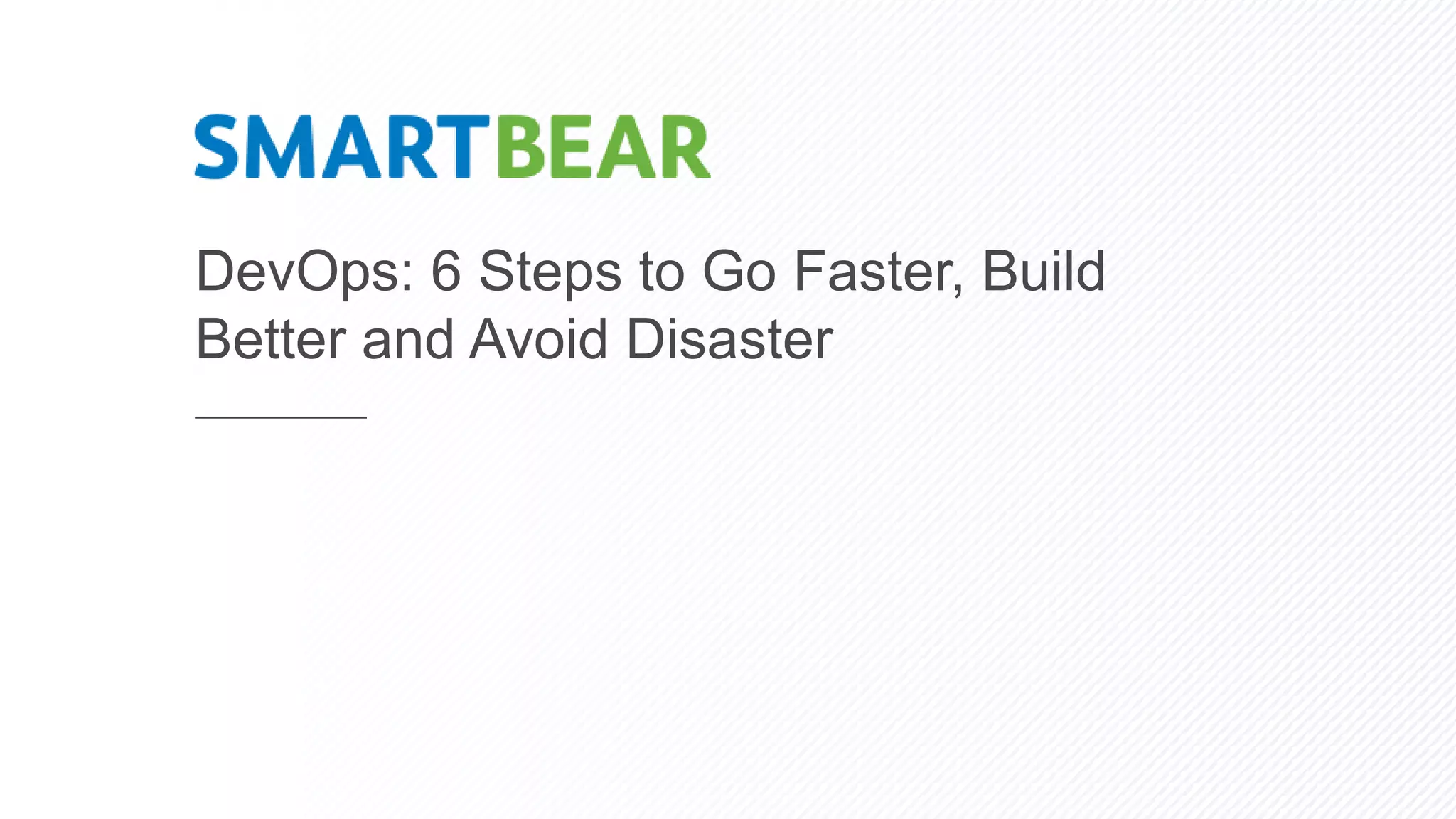 SMARTBEAR

DevOps: 6 Steps to Go Faster, Build Better and Avoid Disaster